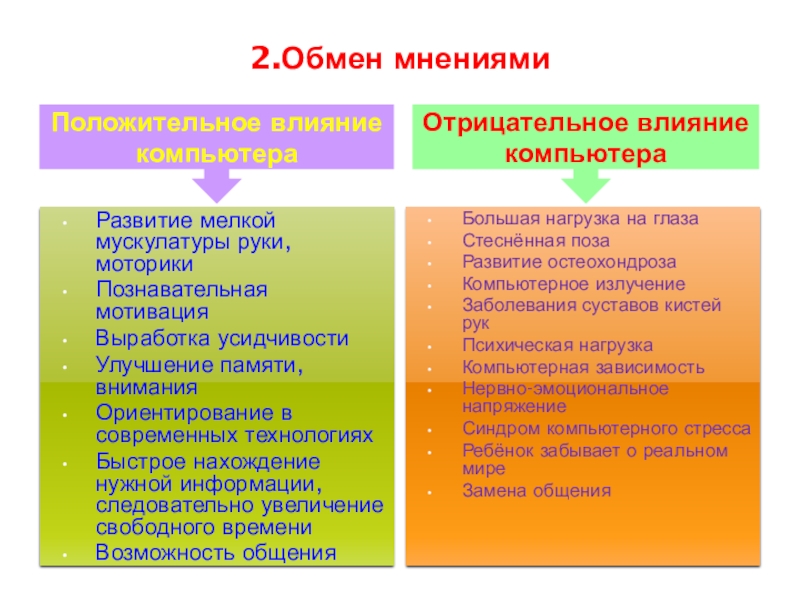 2.Обмен мнениями

Положительное влияние компьютера

- Развитие мелкой мускулатуры руки, моторики
- Познавательная мотивация
- Выработка усидчивости
- Улучшение памяти, внимания
- Ориентирование в современных технологиях
- Быстрое нахождение нужной информации, следовательно увеличение свободного времени
- Возможность общения

Отрицательное влияние компьютера

- Большая нагрузка на глаза
- Стеснённая поза
- Развитие остеохондроза
- Компьютерное излучение
- Заболевания суставов кистей рук
- Психическая нагрузка
- Компьютерная зависимость
- Нервно-эмоциональное напряжение
- Синдром компьютерного стресса
- Ребёнок забывает о реальном мире
- Замена общения